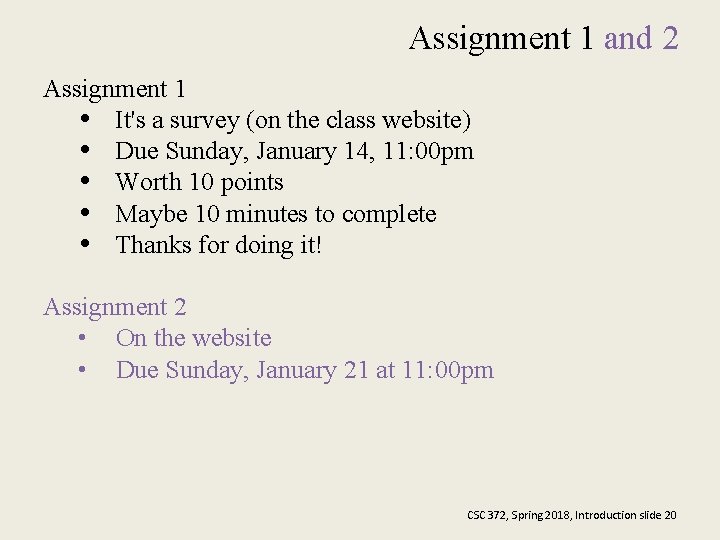 Assignment 1 and 2

Assignment 1
• It's a survey (on the class website)
• Due Sunday, January 14, 11:00pm
• Worth 10 points
• Maybe 10 minutes to complete
• Thanks for doing it!

Assignment 2
• On the website
• Due Sunday, January 21 at 11:00pm

CSC 372, Spring 2018, Introduction slide 20